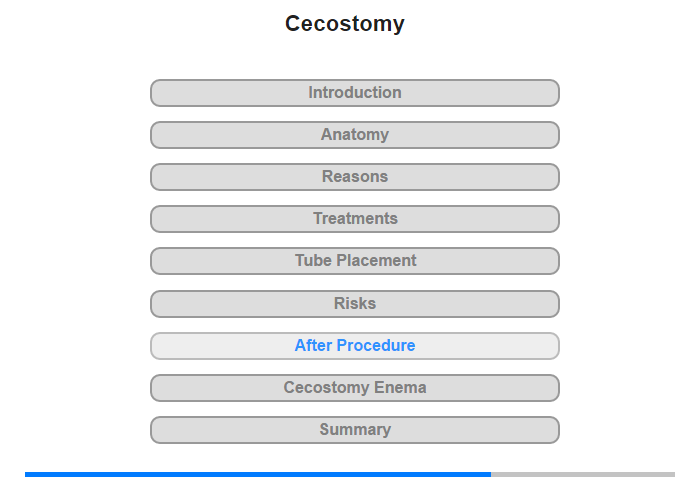 Cecostomy

Introduction

Anatomy

Reasons

Treatments

Tube Placement

Risks

After Procedure

Cecostomy Enema

Summary